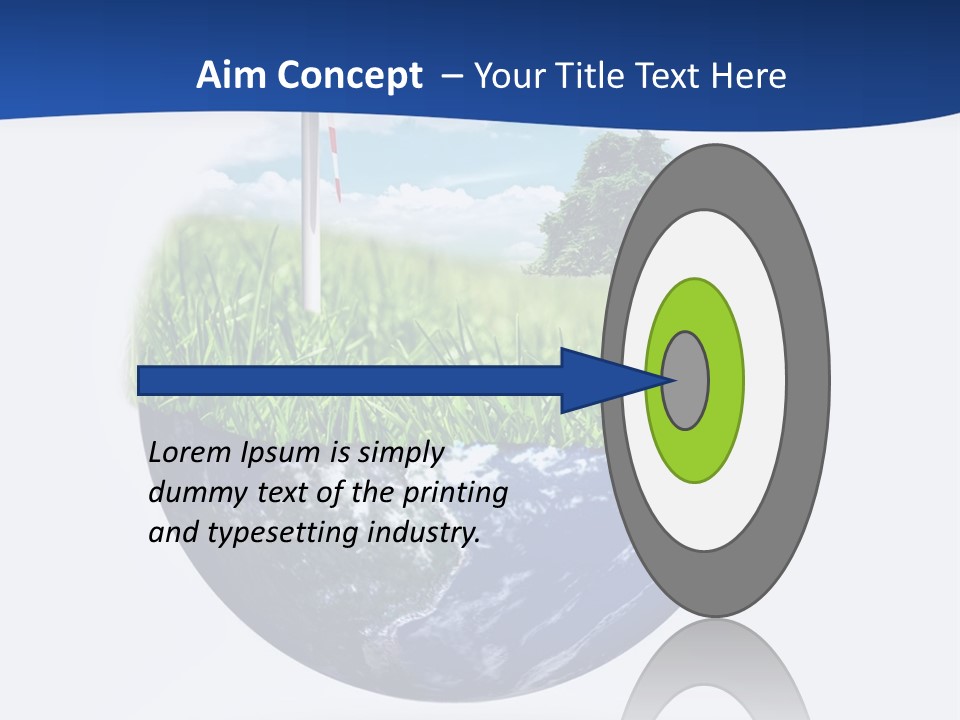 Aim Concept – Your Title Text Here

Lorem Ipsum is simply dummy text of the printing and typesetting industry.